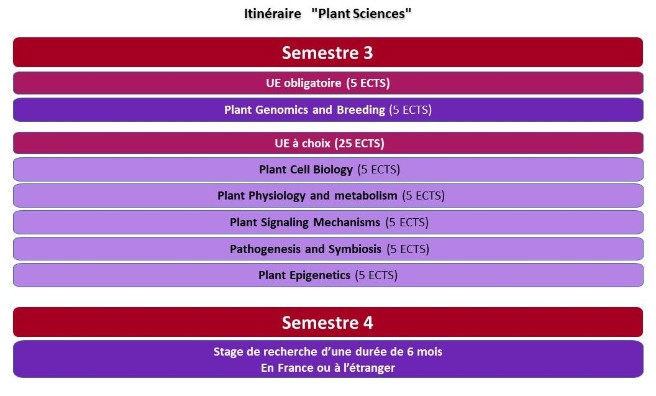 Itinéraire "Plant Sciences"

Semestre 3

UE obligatoire (5 ECTS)

Plant Genomics and Breeding (5 ECTS)

UE à choix (25 ECTS)

Plant Cell Biology (5 ECTS)

Plant Physiology and metabolism (5 ECTS)

Plant Signaling Mechanisms (5 ECTS)

Pathogenesis and Symbiosis (5 ECTS)

Plant Epigenetics (5 ECTS)

Semestre 4

Stage de recherche d'une durée de 6 mois
En France ou à l'étranger